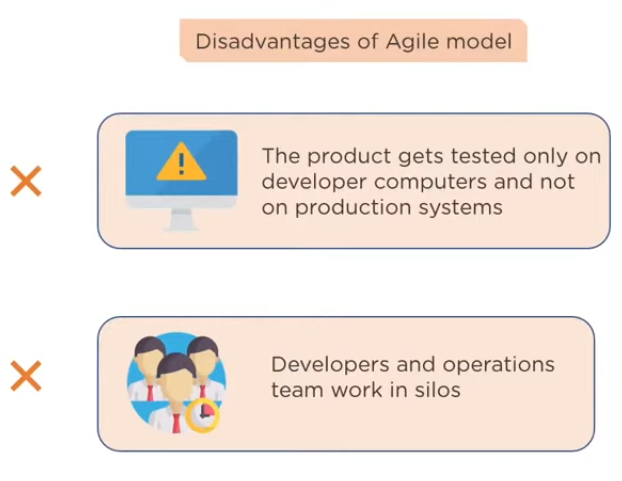 Disadvantages of Agile model

The product gets tested only on developer computers and not on production systems

Developers and operations team work in silos